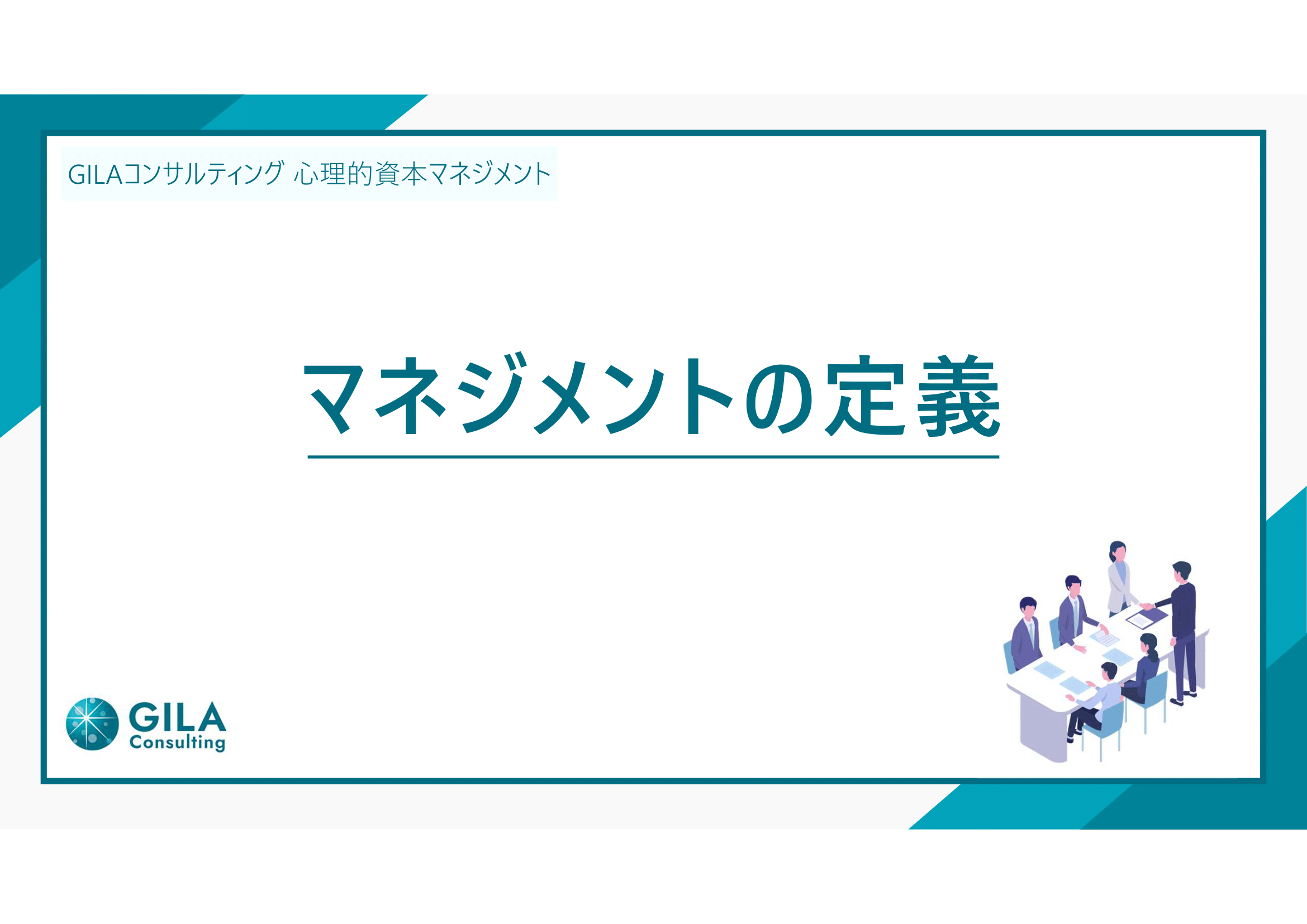 GILAコンサルティング 心理的資本マネジメント

マネジメントの定義

GILA
Consulting